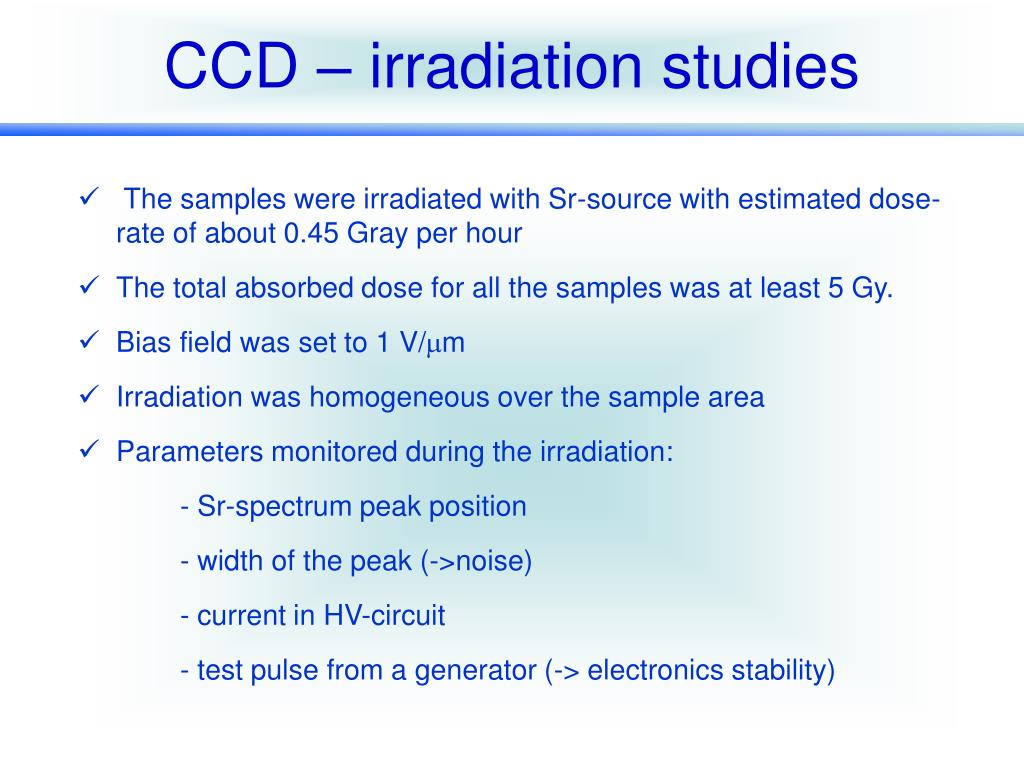 CCD – irradiation studies

✓ The samples were irradiated with Sr-source with estimated dose-rate of about 0.45 Gray per hour

✓ The total absorbed dose for all the samples was at least 5 Gy.

✓ Bias field was set to 1 V/μm

✓ Irradiation was homogeneous over the sample area

✓ Parameters monitored during the irradiation:

- Sr-spectrum peak position

- width of the peak (->noise)

- current in HV-circuit

- test pulse from a generator (-> electronics stability)